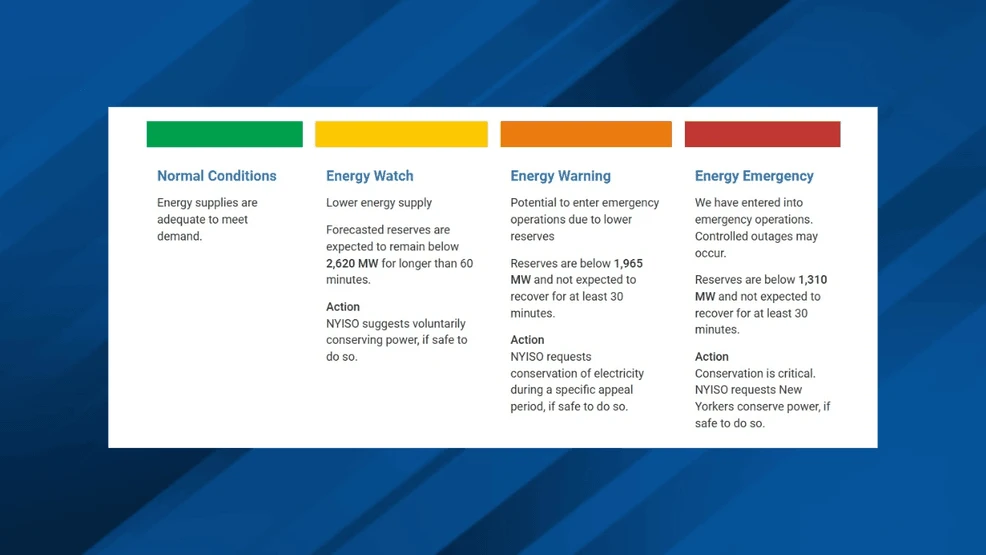 Normal Conditions

Energy supplies are adequate to meet demand.

Energy Watch

Lower energy supply

Forecasted reserves are expected to remain below 2,620 MW for longer than 60 minutes.

Action
NYISO suggests voluntarily conserving power, if safe to do so.

Energy Warning

Potential to enter emergency operations due to lower reserves

Reserves are below 1,965 MW and not expected to recover for at least 30 minutes.

Action
NYISO requests conservation of electricity during a specific appeal period, if safe to do so.

Energy Emergency

We have entered into emergency operations. Controlled outages may occur.

Reserves are below 1,310 MW and not expected to recover for at least 30 minutes.

Action
Conservation is critical. NYISO requests New Yorkers conserve power, if safe to do so.